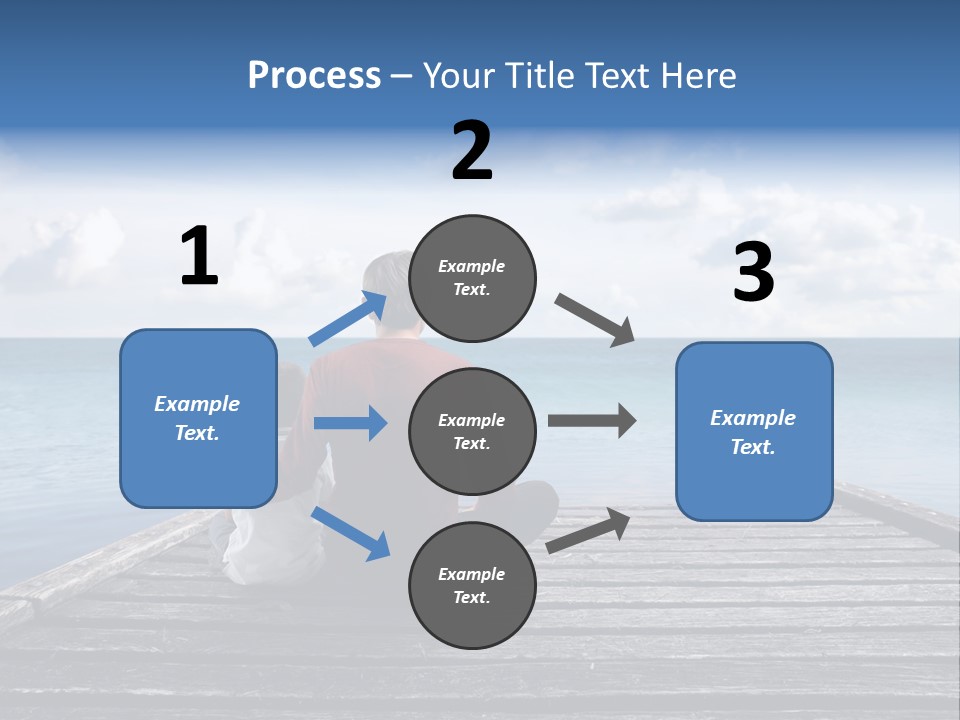 Process – Your Title Text Here

1

Example Text.

2

Example Text.

Example Text.

Example Text.

3

Example Text.